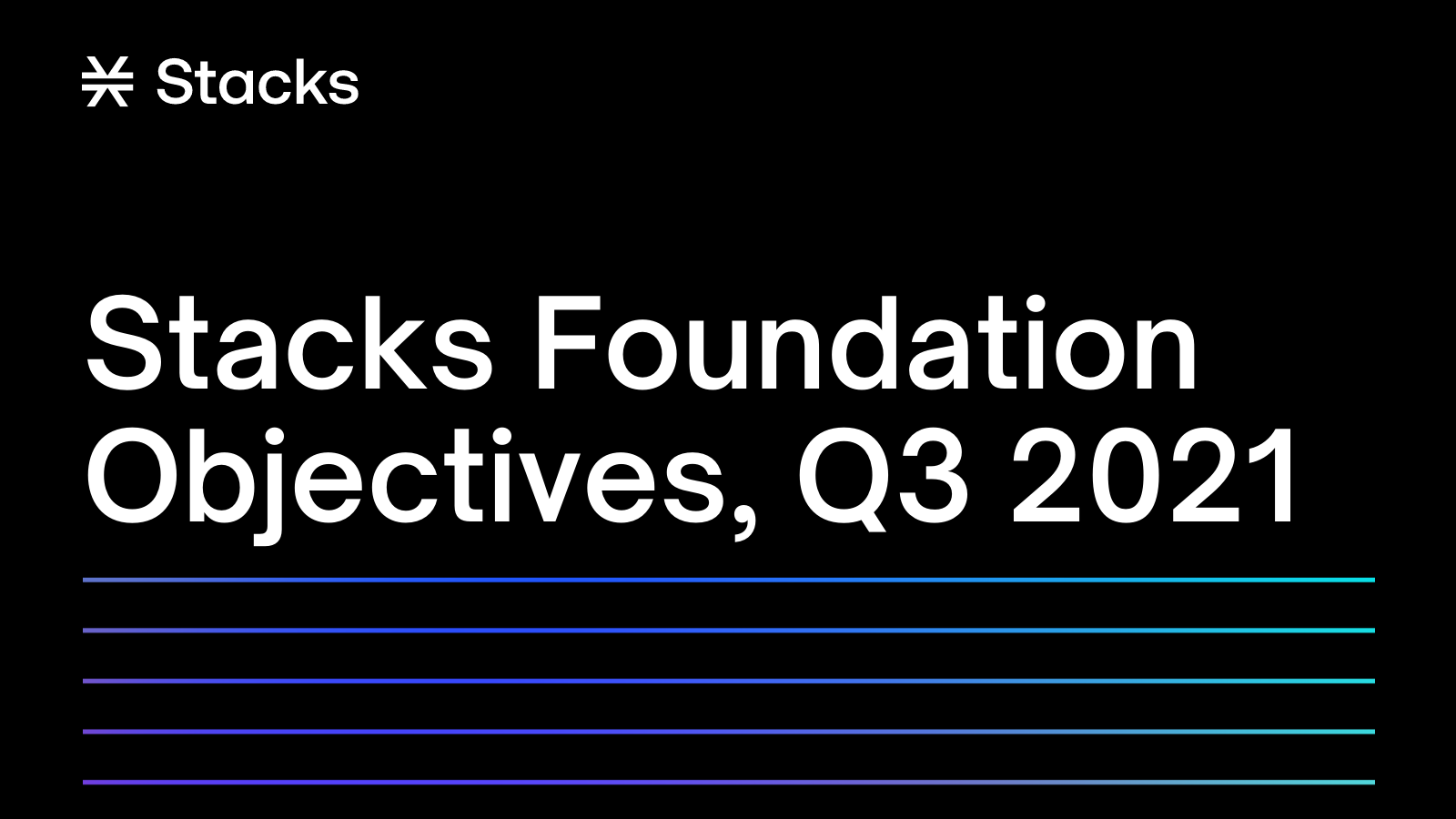 Stacks

Stacks Foundation Objectives, Q3 2021